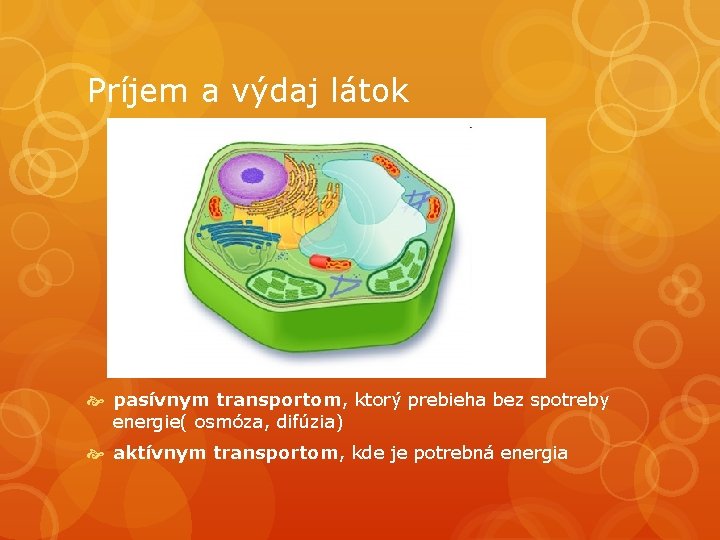 Príjem a výdaj látok

pasívnym transportom, ktorý prebieha bez spotreby energie( osmóza, difúzia)

aktívnym transportom, kde je potrebná energia